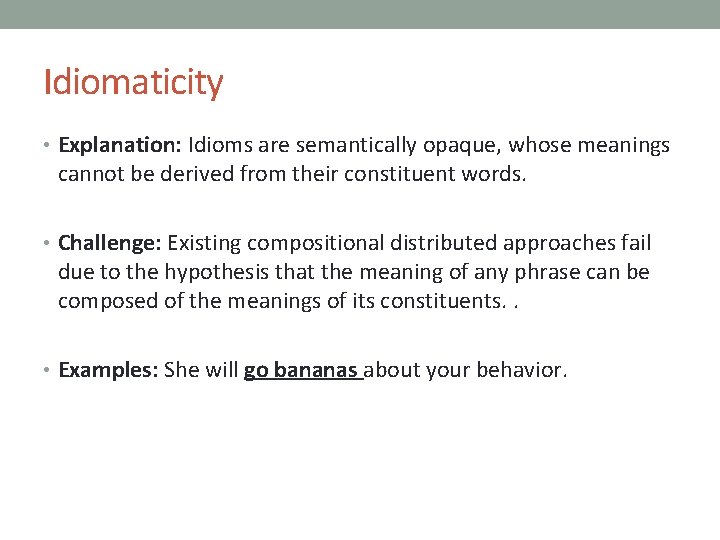 Idiomaticity

• Explanation: Idioms are semantically opaque, whose meanings cannot be derived from their constituent words.

• Challenge: Existing compositional distributed approaches fail due to the hypothesis that the meaning of any phrase can be composed of the meanings of its constituents. .

• Examples: She will go bananas about your behavior.